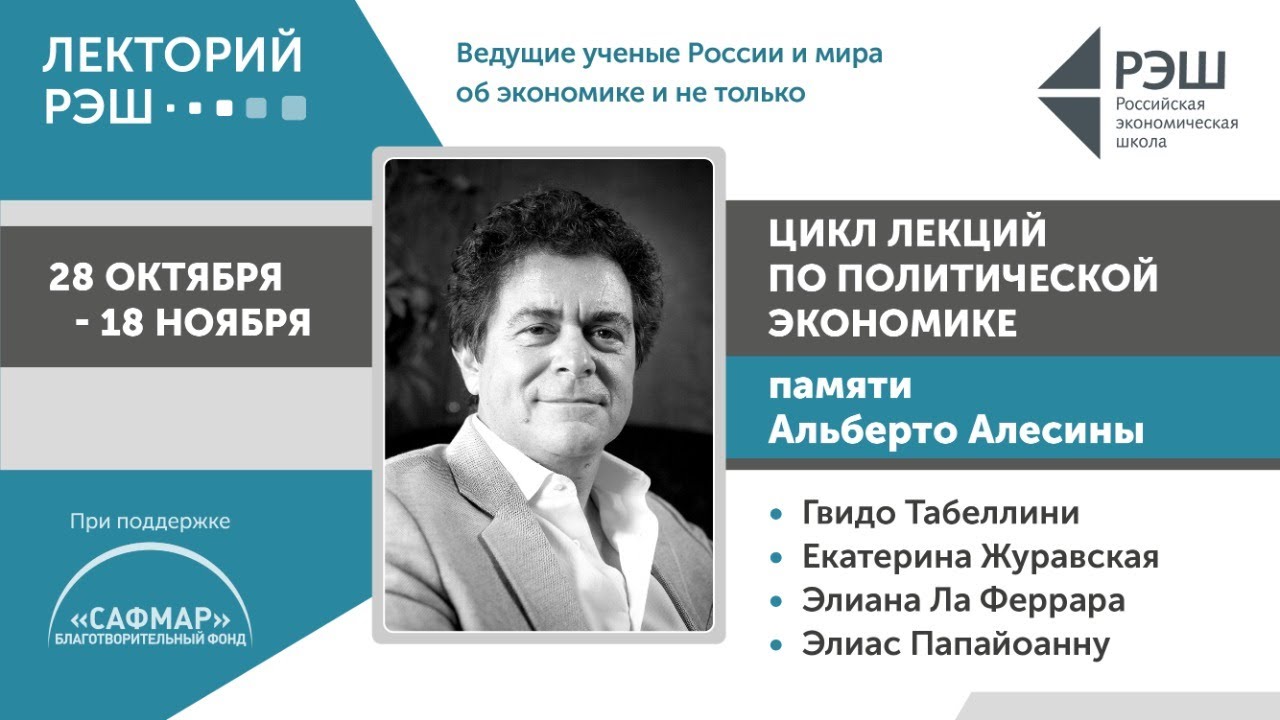 ЛЕКТОРИЙ РЭШ

Ведущие ученые России и мира об экономике и не только

РЭШ
Российская экономическая школа

28 ОКТЯБРЯ - 18 НОЯБРЯ

ЦИКЛ ЛЕКЦИЙ ПО ПОЛИТИЧЕСКОЙ ЭКОНОМИКЕ

памяти Альберто Алесины

• Гвидо Табеллини
• Екатерина Журавская
• Элиана Ла Феррара
• Элиас Папайоанну

При поддержке
«САФМАР»
БЛАГОТВОРИТЕЛЬНЫЙ ФОНД